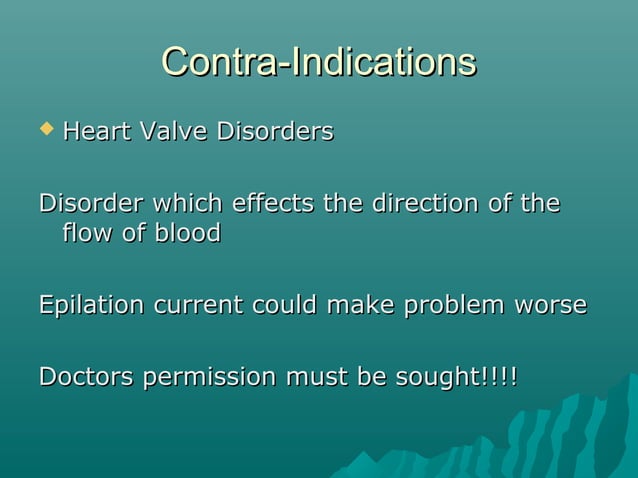 Contra-Indications

Heart Valve Disorders

Disorder which effects the direction of the flow of blood

Epilation current could make problem worse

Doctors permission must be sought!!!!